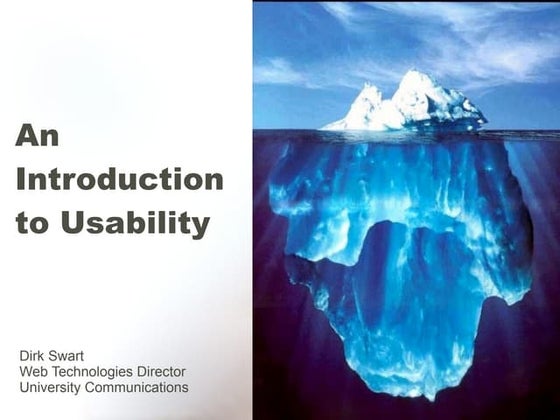 An Introduction to Usability

Dirk Swart
Web Technologies Director
University Communications